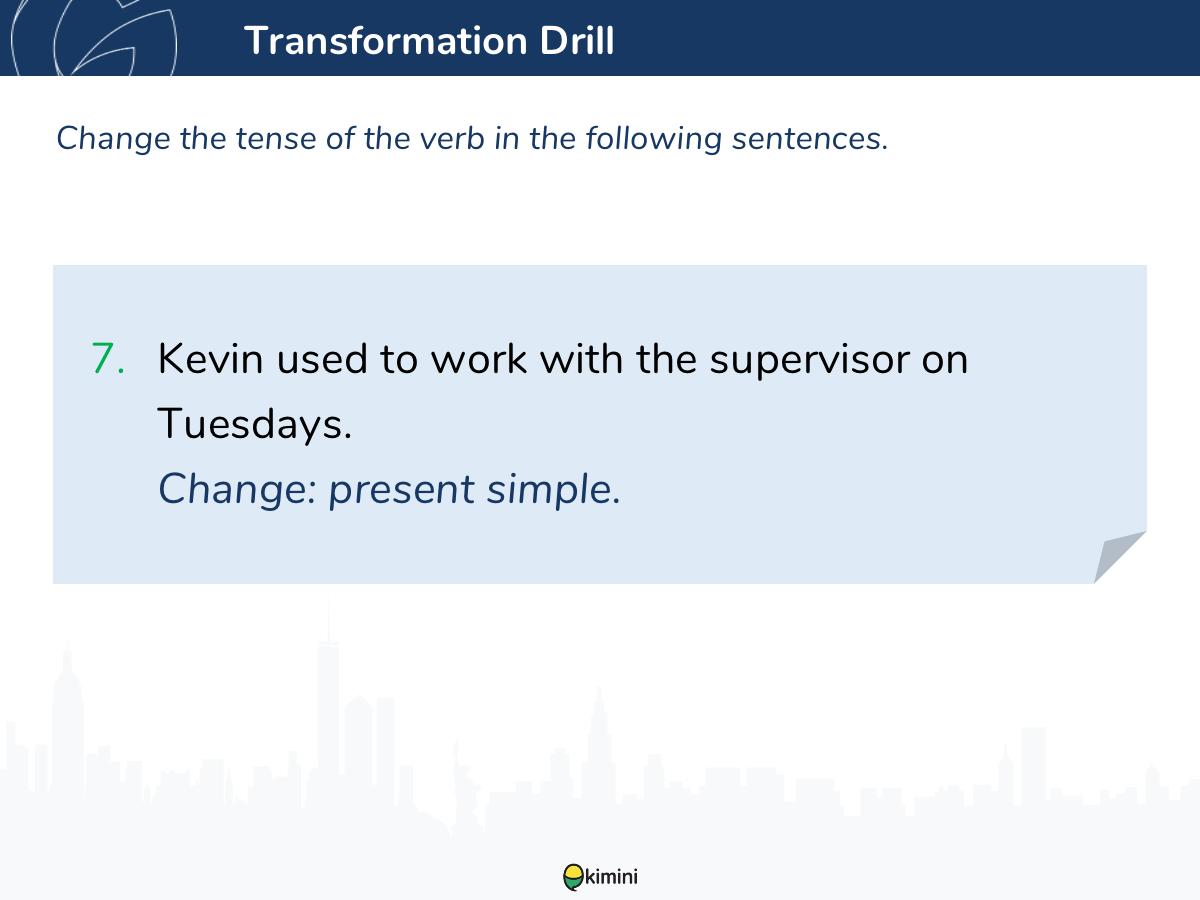 Transformation Drill

Change the tense of the verb in the following sentences.

7. Kevin used to work with the supervisor on Tuesdays.
Change: present simple.

kimini